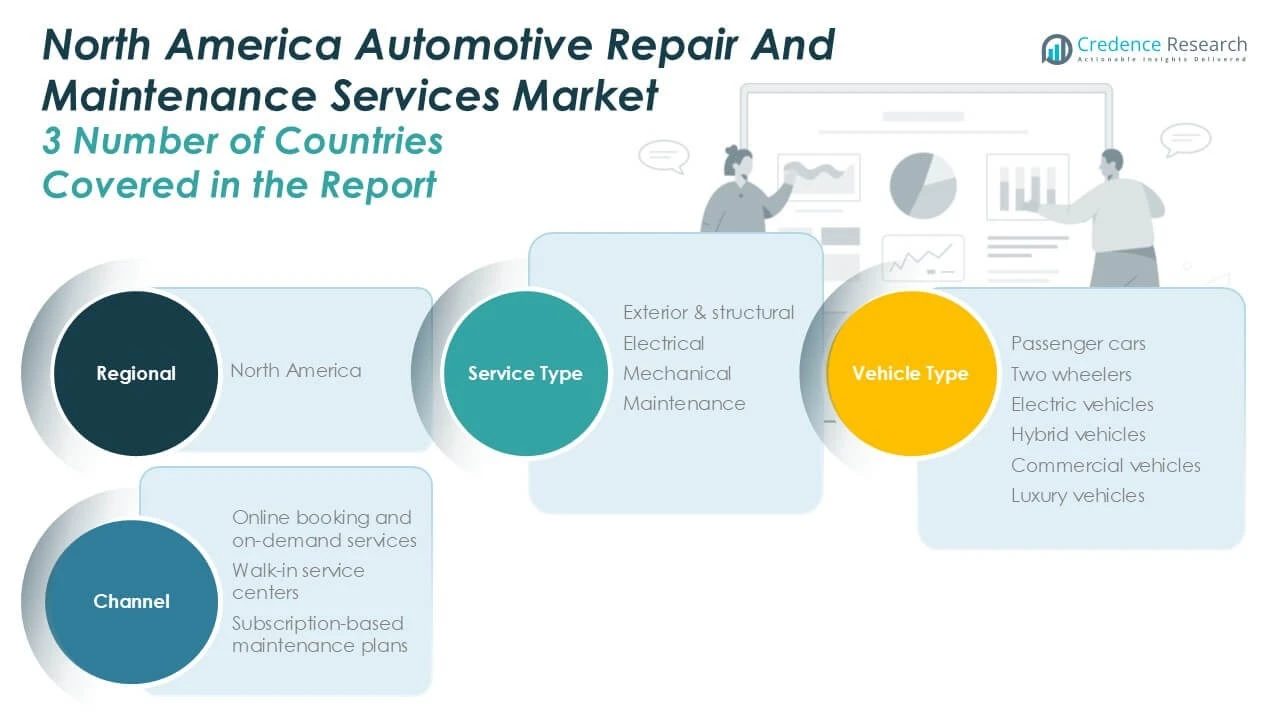 North America Automotive Repair And Maintenance Services Market
3 Number of Countries Covered in the Report

Credence Research
Actionable Insights Delivered

Regional
North America

Service Type
Exterior & structural
Electrical
Mechanical
Maintenance

Vehicle Type
Passenger cars
Two wheelers
Electric vehicles
Hybrid vehicles
Commercial vehicles
Luxury vehicles

Channel
Online booking and on-demand services
Walk-in service centers
Subscription-based maintenance plans